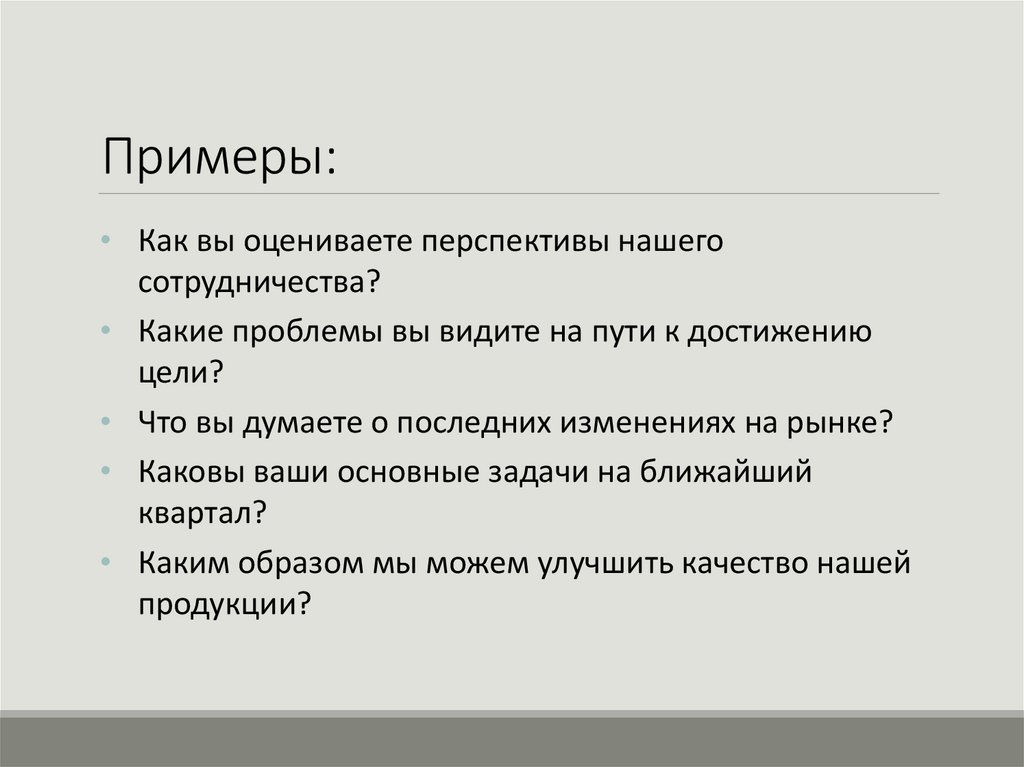 Примеры:

• Как вы оцениваете перспективы нашего сотрудничества?
• Какие проблемы вы видите на пути к достижению цели?
• Что вы думаете о последних изменениях на рынке?
• Каковы ваши основные задачи на ближайший квартал?
• Каким образом мы можем улучшить качество нашей продукции?